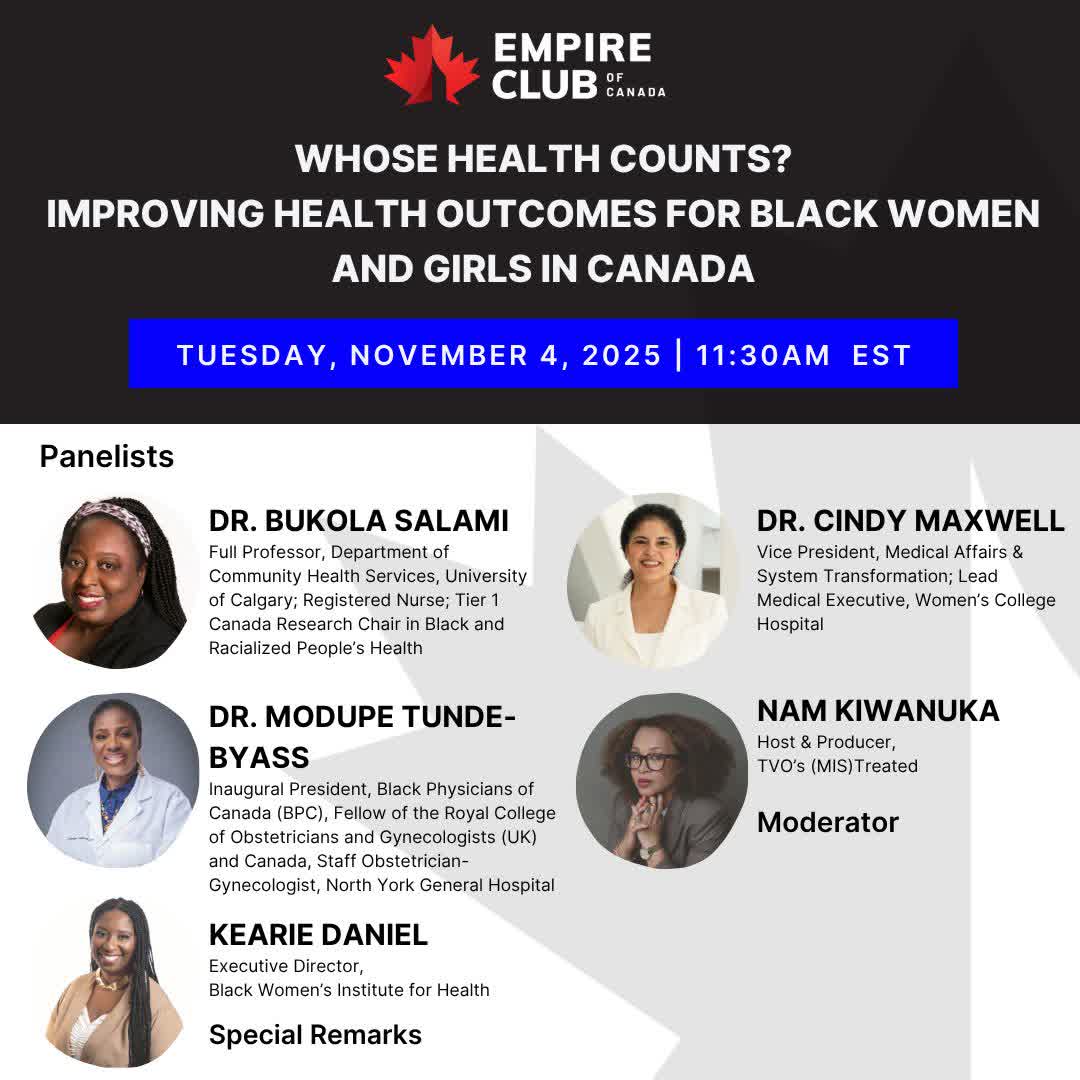 EMPIRE CLUB OF CANADA

WHOSE HEALTH COUNTS?
IMPROVING HEALTH OUTCOMES FOR BLACK WOMEN AND GIRLS IN CANADA

TUESDAY, NOVEMBER 4, 2025 | 11:30AM EST

Panelists

DR. BUKOLA SALAMI
Full Professor, Department of Community Health Services, University of Calgary; Registered Nurse; Tier 1 Canada Research Chair in Black and Racialized People's Health

DR. MODUPE TUNDE-BYASS
Inaugural President, Black Physicians of Canada (BPC), Fellow of the Royal College of Obstetricians and Gynecologists (UK) and Canada, Staff Obstetrician-Gynecologist, North York General Hospital

KEARIE DANIEL
Executive Director, Black Women's Institute for Health

Special Remarks

DR. CINDY MAXWELL
Vice President, Medical Affairs & System Transformation; Lead Medical Executive, Women's College Hospital

NAM KIWANUKA
Host & Producer, TVO's (MIS)Treated

Moderator